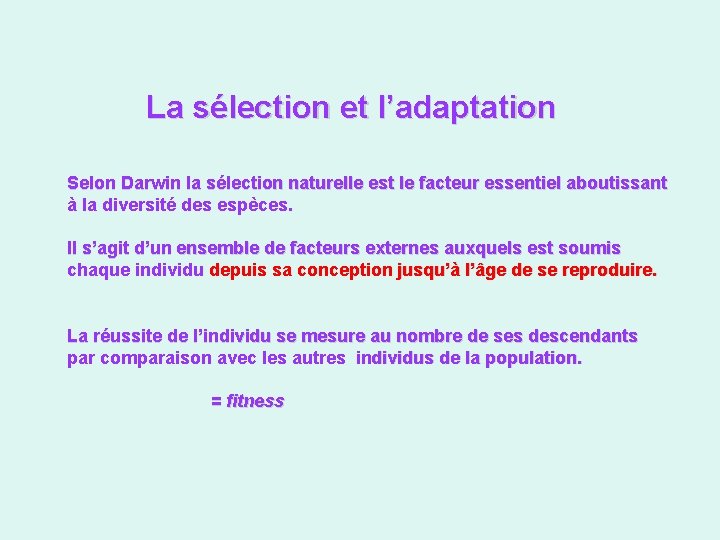 La sélection et l’adaptation

Selon Darwin la sélection naturelle est le facteur essentiel aboutissant à la diversité des espèces.

Il s’agit d’un ensemble de facteurs externes auxquels est soumis chaque individu depuis sa conception jusqu’à l’âge de se reproduire.

La réussite de l’individu se mesure au nombre de ses descendants par comparaison avec les autres individus de la population.

= fitness